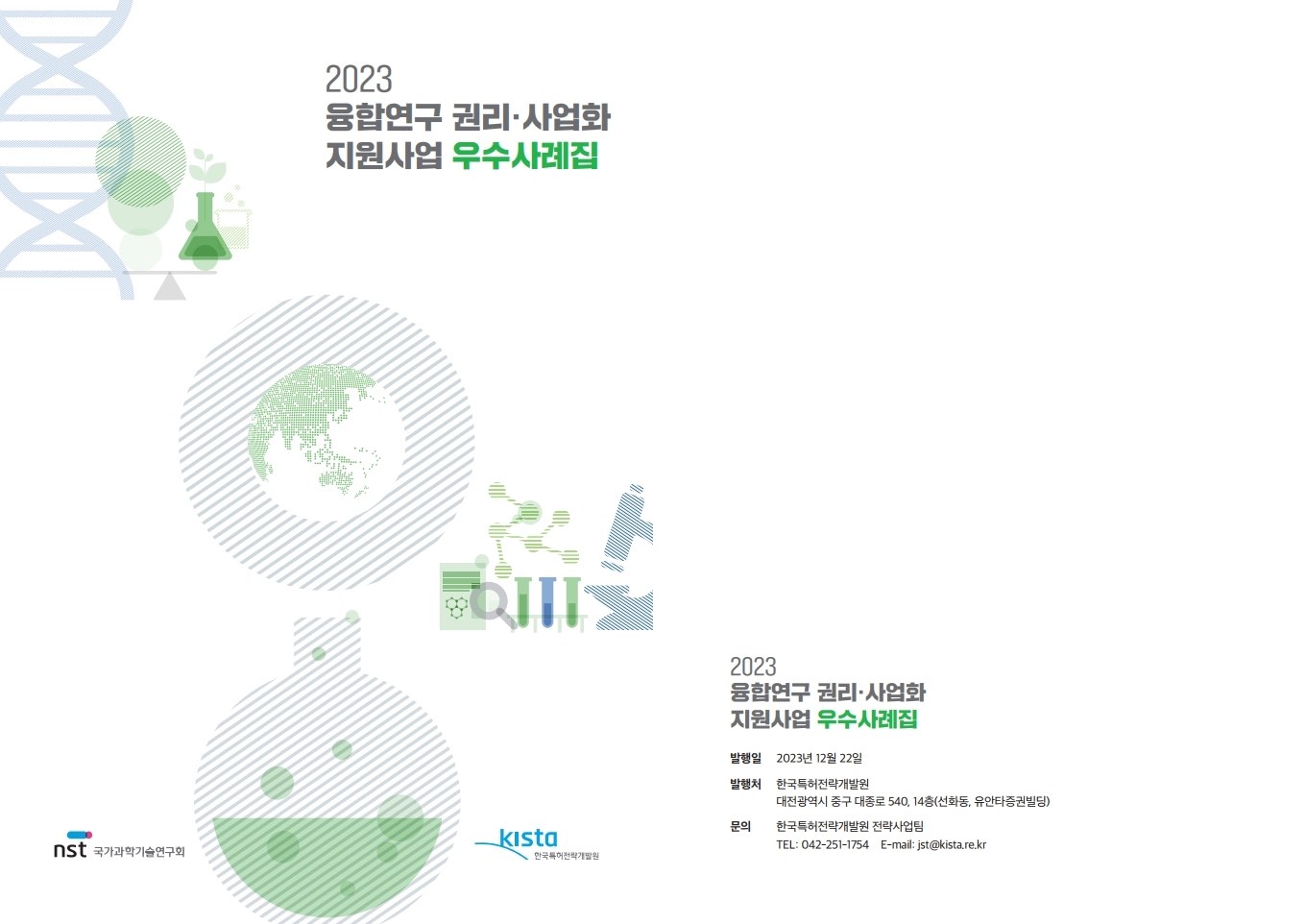 2023
융합연구 권리·사업화
지원사업 우수사례집

nst 국가과학기술연구회

kista 한국특허전략개발원

2023
융합연구 권리·사업화
지원사업 우수사례집

발행일 2023년 12월 22일

발행처 한국특허전략개발원
대전광역시 중구 대종로 540, 14층(선화동, 유안타증권빌딩)

문의 한국특허전략개발원 전략사업팀
TEL: 042-251-1754 E-mail: jst@kista.re.kr